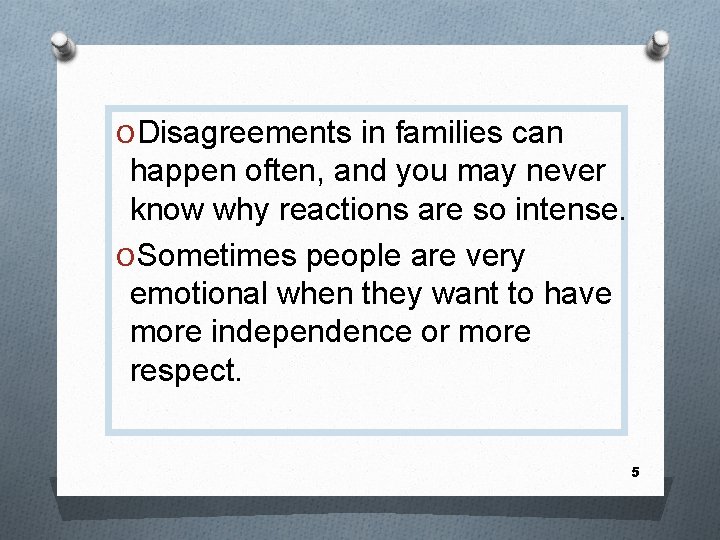 O Disagreements in families can happen often, and you may never know why reactions are so intense.

O Sometimes people are very emotional when they want to have more independence or more respect.

5